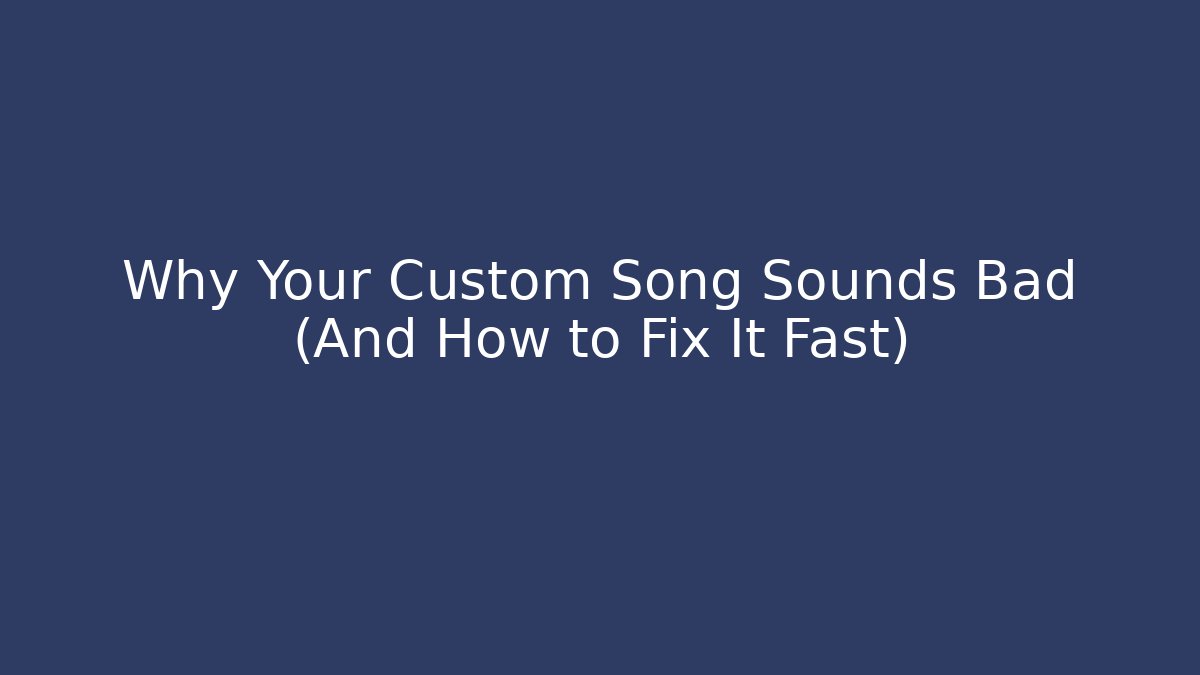 Why Your Custom Song Sounds Bad (And How to Fix It Fast)